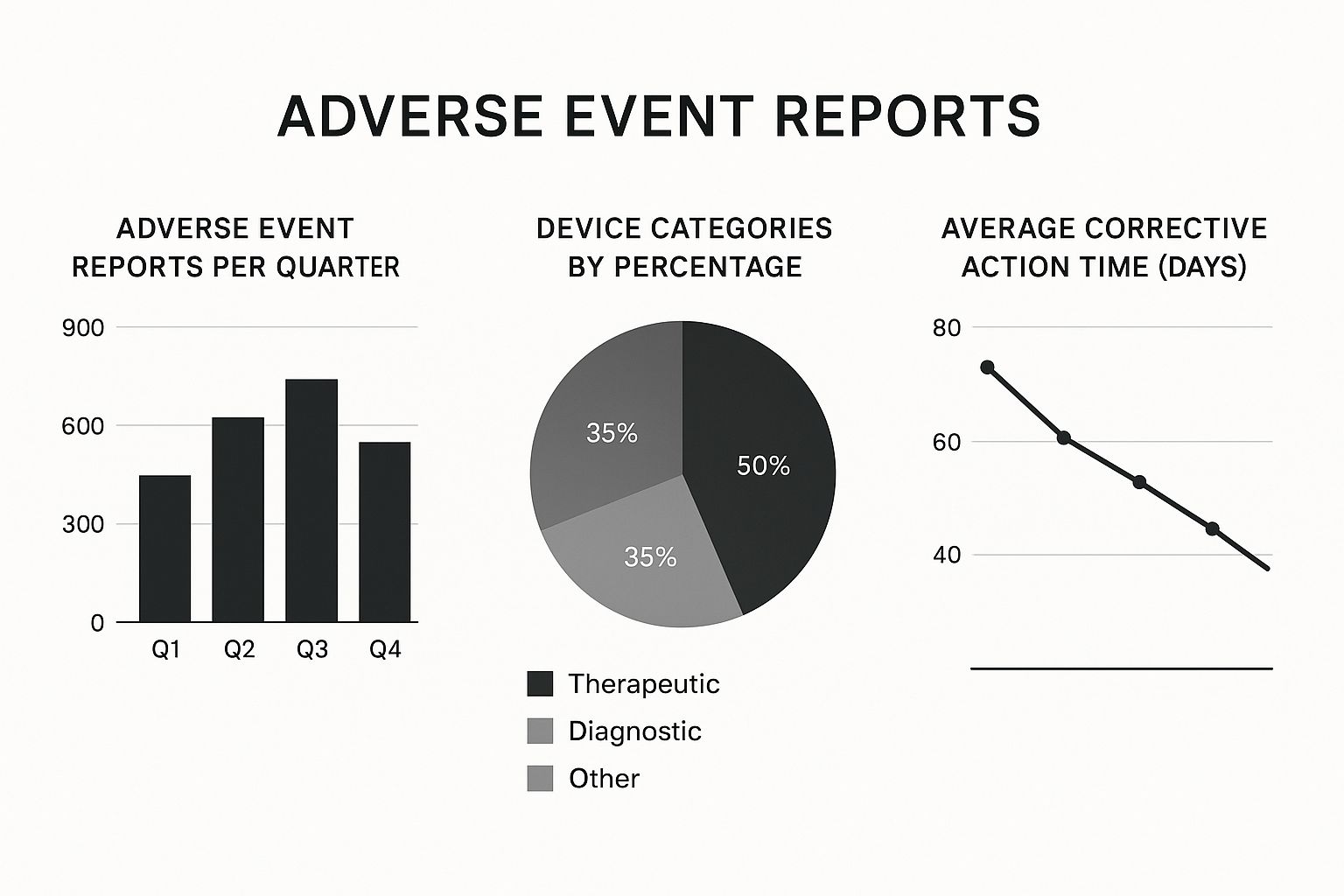 ADVERSE EVENT REPORTS

ADVERSE EVENT REPORTS PER QUARTER

900
600
300
0
Q1
Q2
Q3
Q4

DEVICE CATEGORIES BY PERCENTAGE

35%
50%
35%

Therapeutic
Diagnostic
Other

AVERAGE CORRECTIVE ACTION TIME (DAYS)

80
60
40